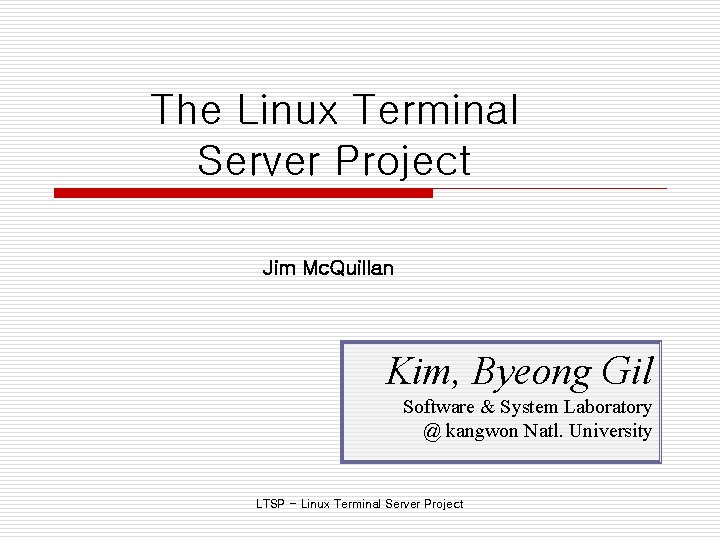 The Linux Terminal Server Project

Jim McQuillan

Kim, Byeong Gil
Software & System Laboratory
@ kangwon Natl. University

LTSP – Linux Terminal Server Project